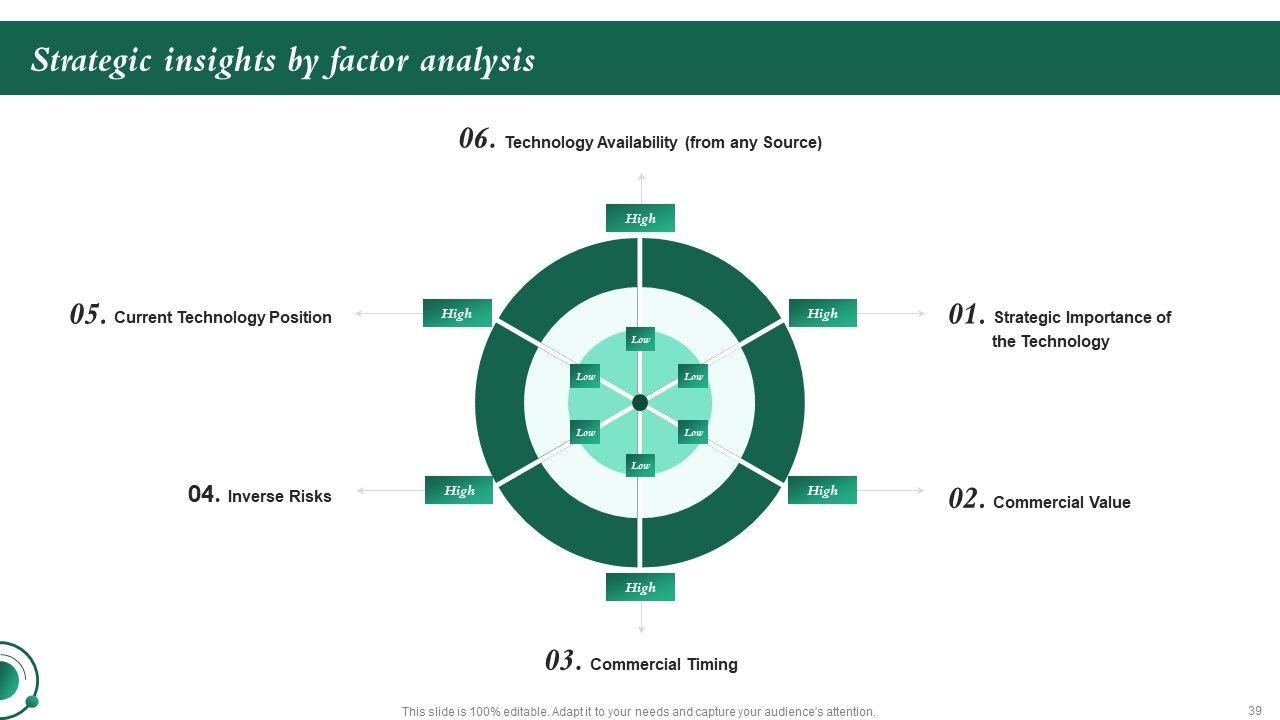 Strategic insights by factor analysis

06. Technology Availability (from any Source)

High

05. Current Technology Position

High

High

01. Strategic Importance of the Technology

Low

Low

Low

Low

Low

Low

04. Inverse Risks

High

High

02. Commercial Value

High

03. Commercial Timing

This slide is 100% editable. Adapt it to your needs and capture your audience's attention.

39